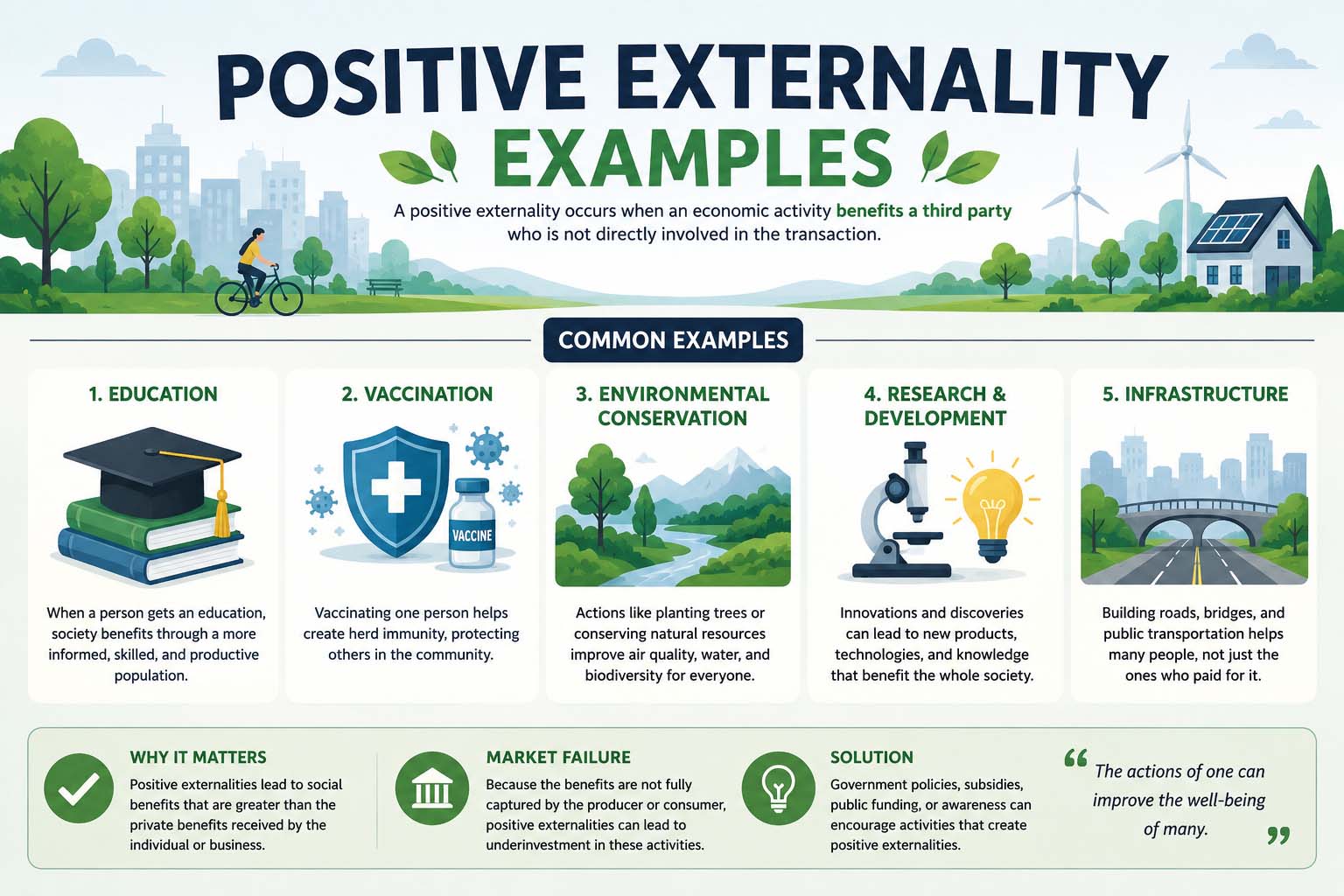 POSITIVE EXTERNALITY EXAMPLES

A positive externality occurs when an economic activity benefits a third party who is not directly involved in the transaction.

COMMON EXAMPLES

1. EDUCATION

When a person gets an education, society benefits through a more informed, skilled, and productive population.

2. VACCINATION

VACCINE

Vaccinating one person helps create herd immunity, protecting others in the community.

3. ENVIRONMENTAL CONSERVATION

Actions like planting trees or conserving natural resources improve air quality, water, and biodiversity for everyone.

4. RESEARCH & DEVELOPMENT

Innovations and discoveries can lead to new products, technologies, and knowledge that benefit the whole society.

5. INFRASTRUCTURE

Building roads, bridges, and public transportation helps many people, not just the ones who paid for it.

WHY IT MATTERS

Positive externalities lead to social benefits that are greater than the private benefits received by the individual or business.

MARKET FAILURE

Because the benefits are not fully captured by the producer or consumer, positive externalities can lead to underinvestment in these activities.

SOLUTION

Government policies, subsidies, public funding, or awareness can encourage activities that create positive externalities.

“ The actions of one can improve the well-being of many. ”